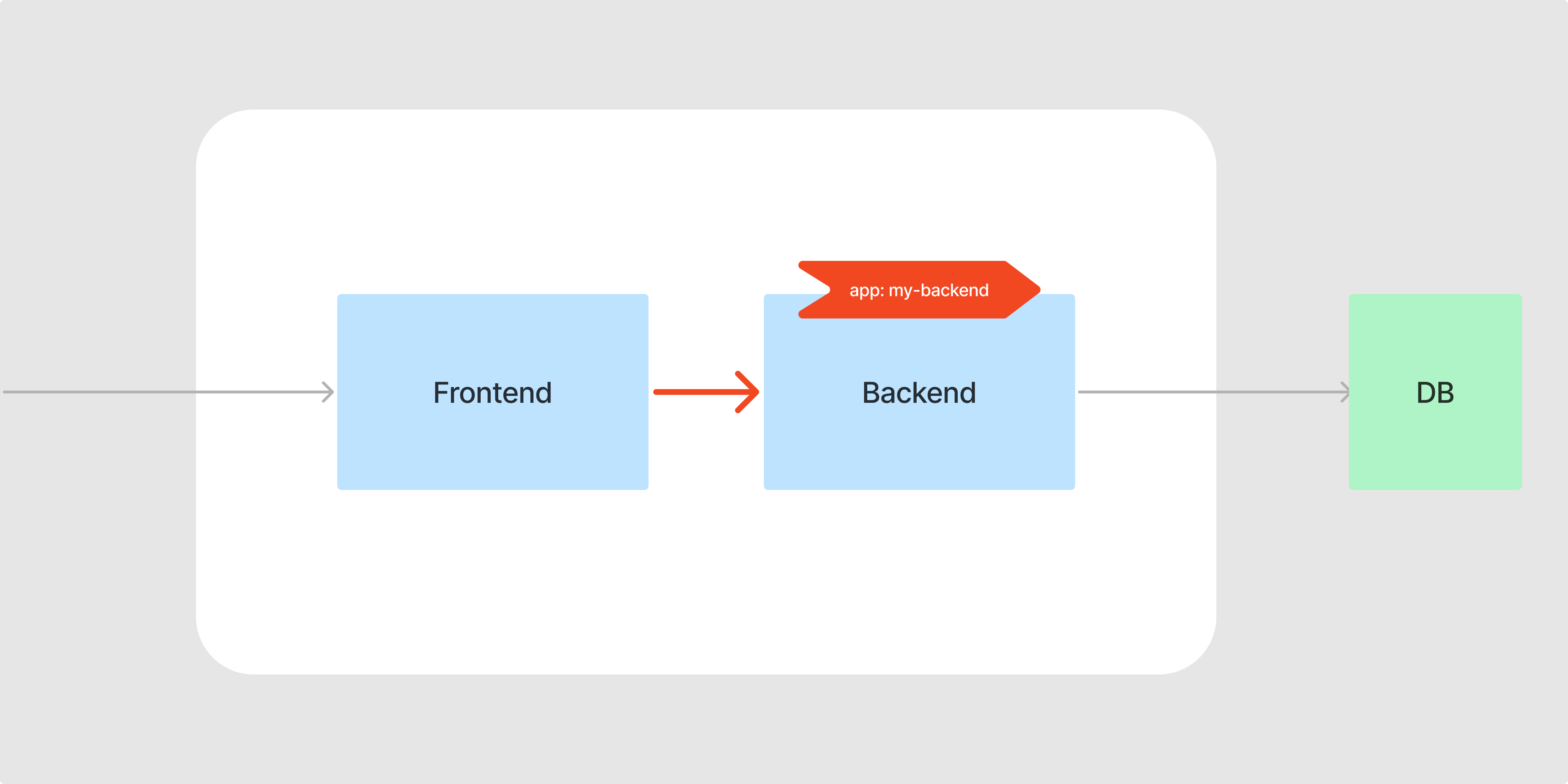 app: my-backend

Frontend

Backend

DB